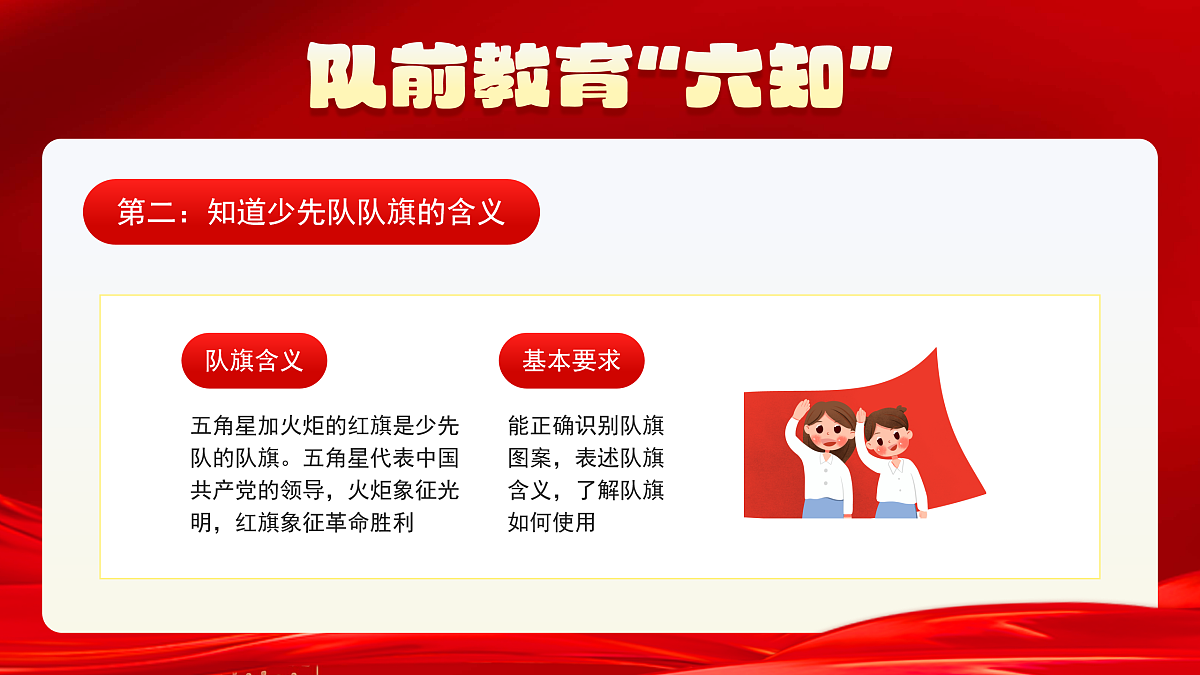 队前教育“六知”

第二：知道少先队队旗的含义

队旗含义

五角星加火炬的红旗是少先队的队旗。五角星代表中国共产党的领导，火炬象征光明，红旗象征革命胜利

基本要求

能正确识别队旗图案，表述队旗含义，了解队旗如何使用